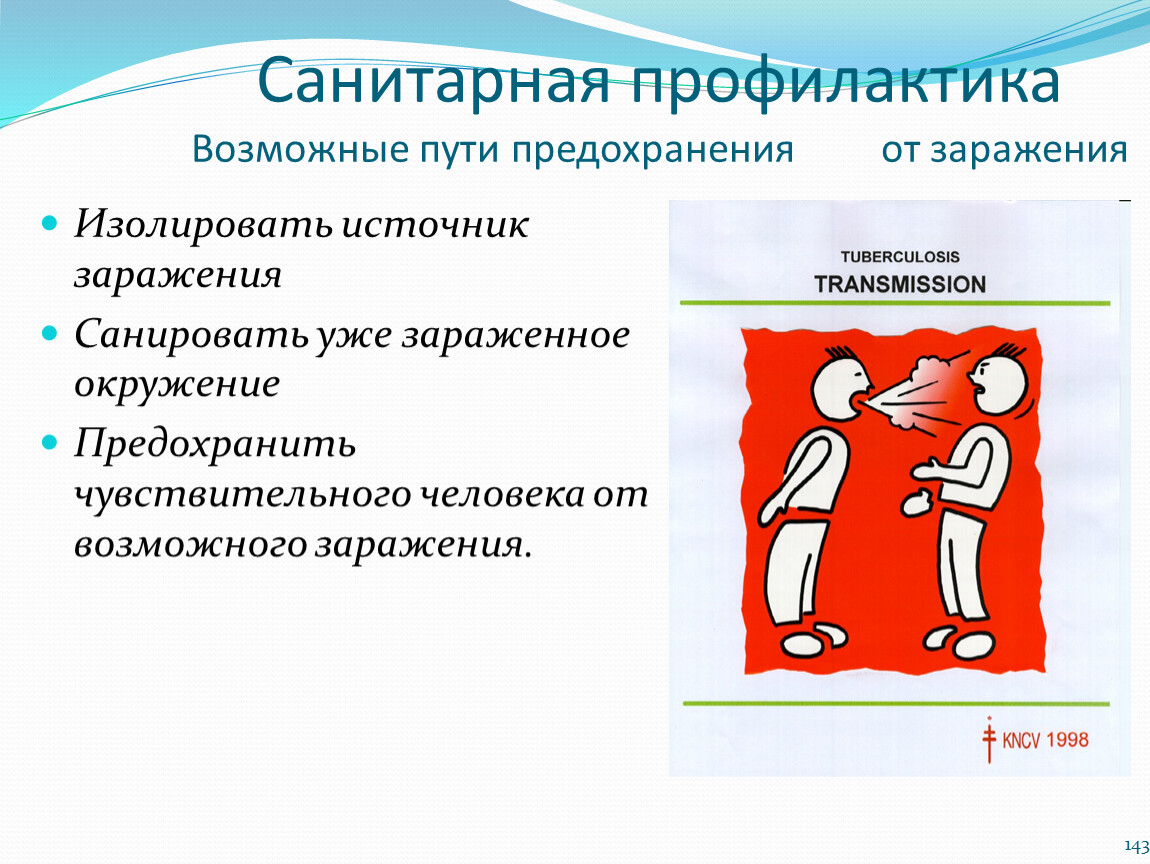 Санитарная профилактика
Возможные пути предохранения от заражения

Изолировать источник заражения

Санировать уже зараженное окружение

Предохранить чувствительного человека от возможного заражения.

TUBERCULOSIS
TRANSMISSION

KNCV 1998

143